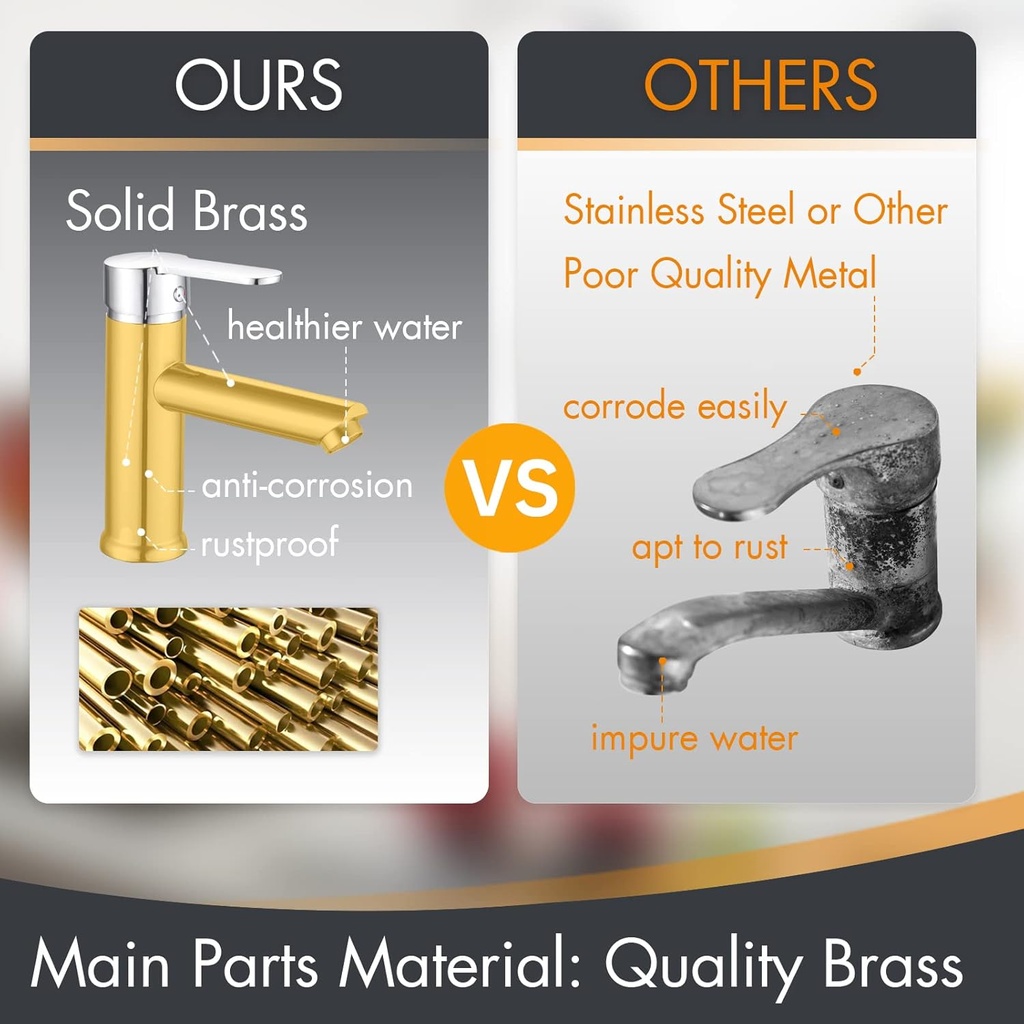 OURS

Solid Brass

healthier water

anti-corrosion

rustproof

VS

OTHERS

Stainless Steel or Other Poor Quality Metal

corrode easily

apt to rust

impure water

Main Parts Material: Quality Brass